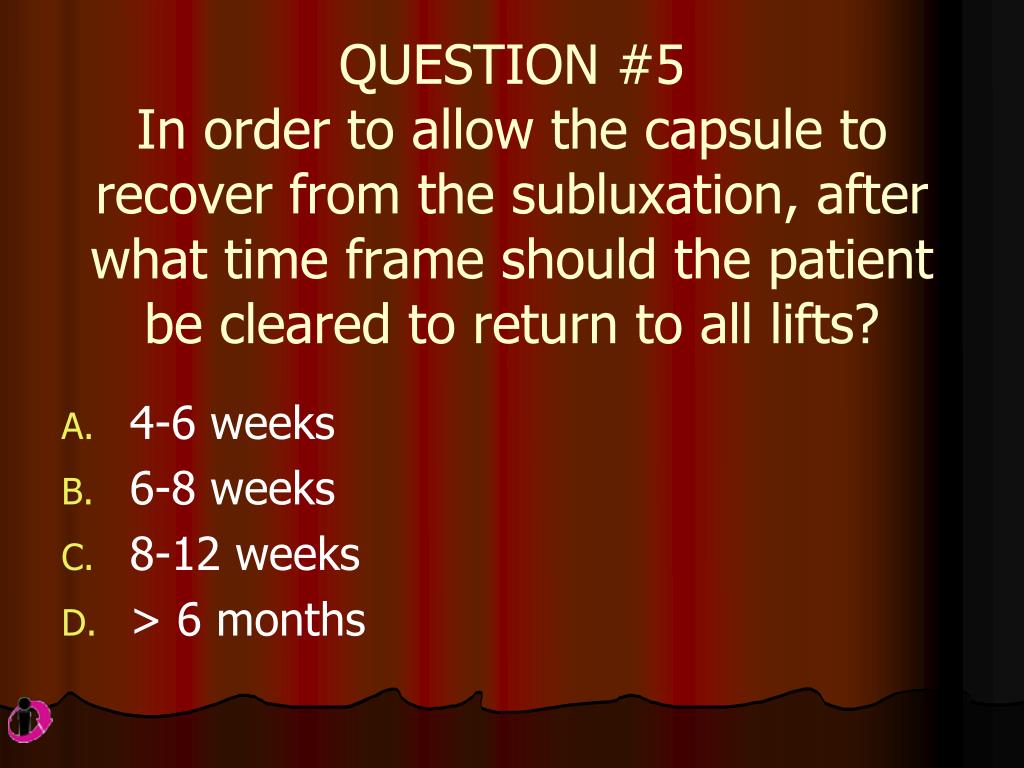 QUESTION #5
In order to allow the capsule to recover from the subluxation, after what time frame should the patient be cleared to return to all lifts?

A. 4-6 weeks
B. 6-8 weeks
C. 8-12 weeks
D. > 6 months